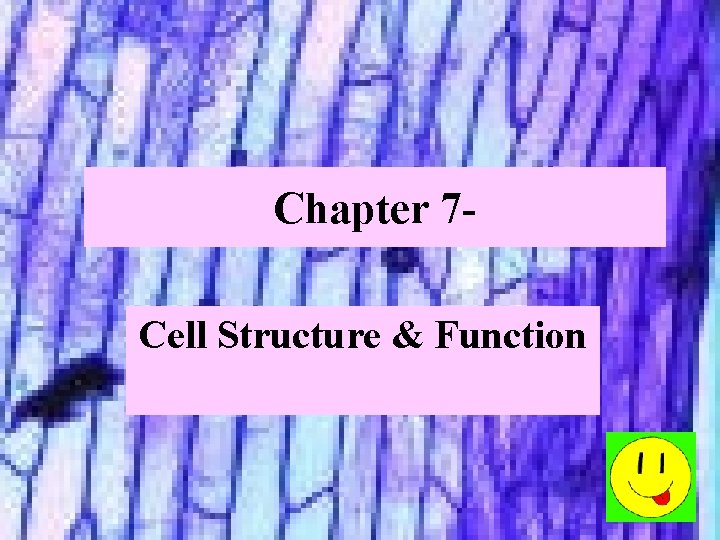 Chapter 7-

Cell Structure & Function